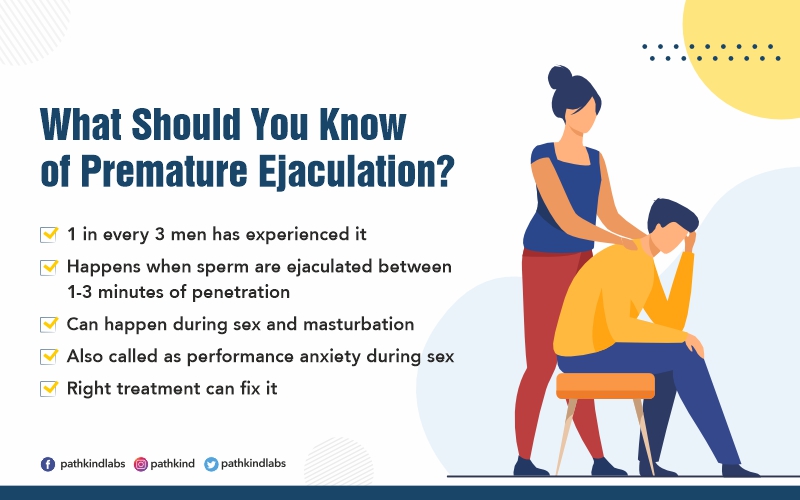 What Should You Know of Premature Ejaculation?

1 in every 3 men has experienced it

Happens when sperm are ejaculated between 1-3 minutes of penetration

Can happen during sex and masturbation

Also called as performance anxiety during sex

Right treatment can fix it

pathkindlabs pathkind pathkindlabs